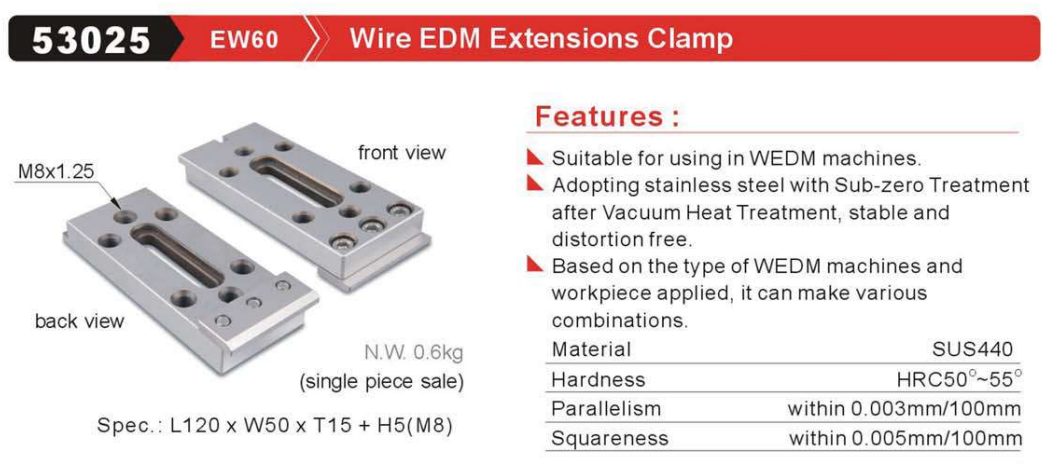 53025 EW60 Wire EDM Extensions Clamp

M8x1.25

front view

back view

N.W. 0.6kg
(single piece sale)

Spec.: L120 x W50 x T15 + H5(M8)

Features :

Suitable for using in WEDM machines.

Adopting stainless steel with Sub-zero Treatment after Vacuum Heat Treatment, stable and distortion free.

Based on the type of WEDM machines and workpiece applied, it can make various combinations.

| Material | SUS440 |
|---|---|
| Hardness | HRC50°~55° |
| Parallelism | within 0.003mm/100mm |
| Squareness | within 0.005mm/100mm |